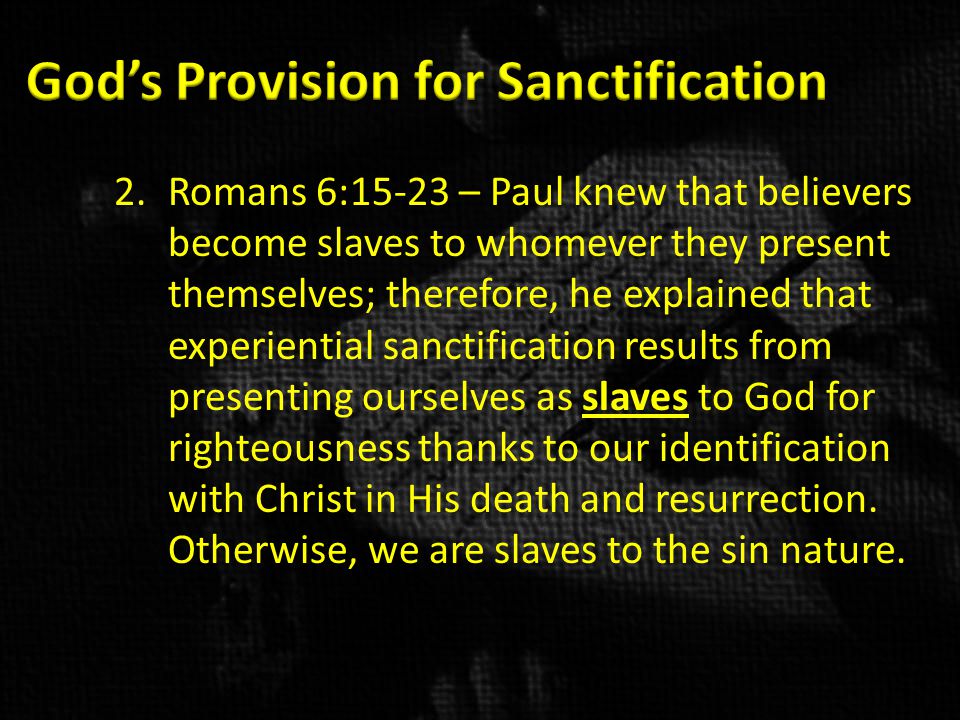 God's Provision for Sanctification

2. Romans 6:15-23 – Paul knew that believers become slaves to whomever they present themselves; therefore, he explained that experiential sanctification results from presenting ourselves as slaves to God for righteousness thanks to our identification with Christ in His death and resurrection. Otherwise, we are slaves to the sin nature.